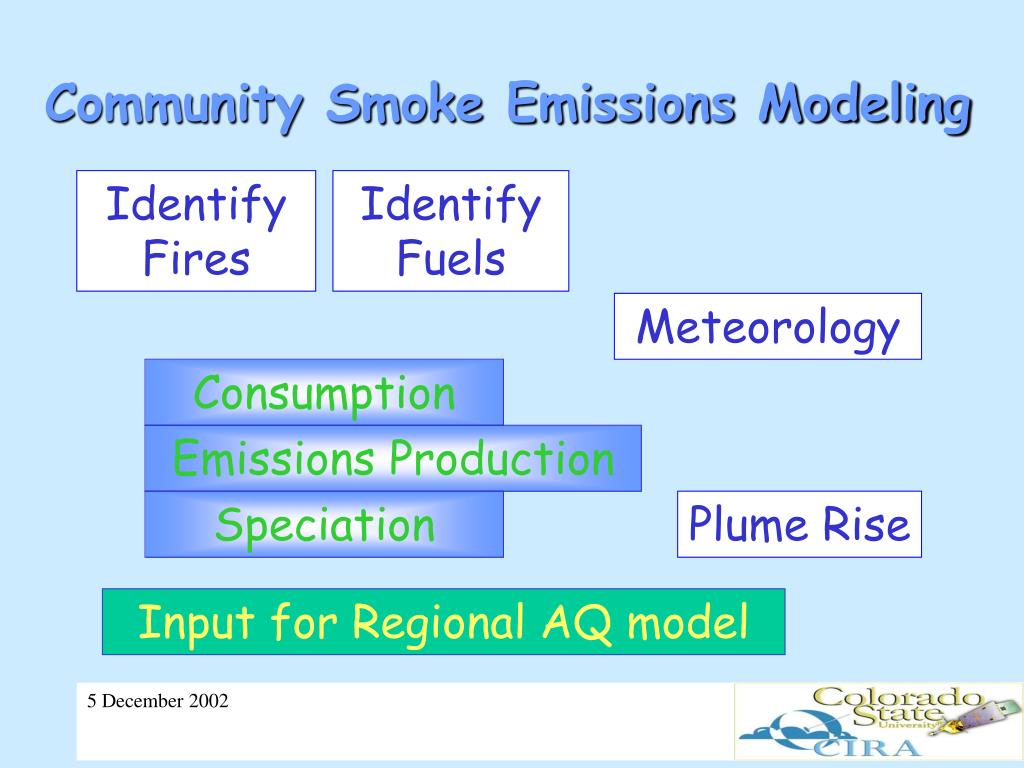 Community Smoke Emissions Modeling

Identify Fires

Identify Fuels

Meteorology

Consumption

Emissions Production

Speciation

Plume Rise

Input for Regional AQ model

5 December 2002

Colorado State University

CIRA